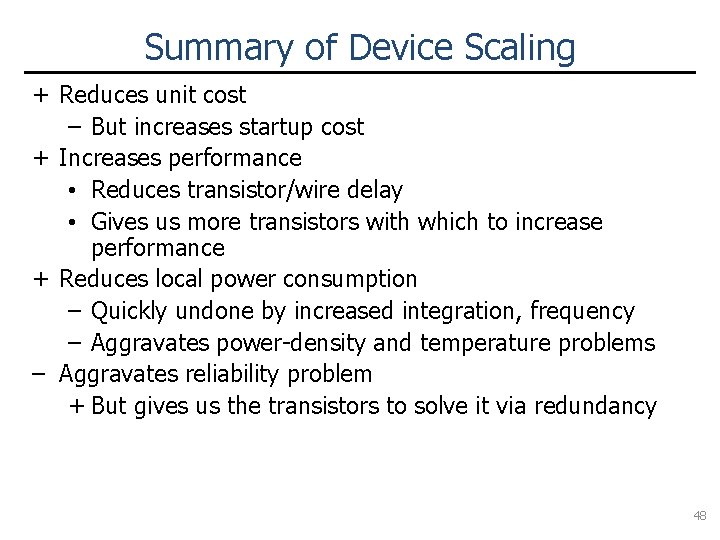 Summary of Device Scaling

+ Reduces unit cost
– But increases startup cost
+ Increases performance
• Reduces transistor/wire delay
• Gives us more transistors with which to increase performance
+ Reduces local power consumption
– Quickly undone by increased integration, frequency
– Aggravates power-density and temperature problems
– Aggravates reliability problem
+ But gives us the transistors to solve it via redundancy

48